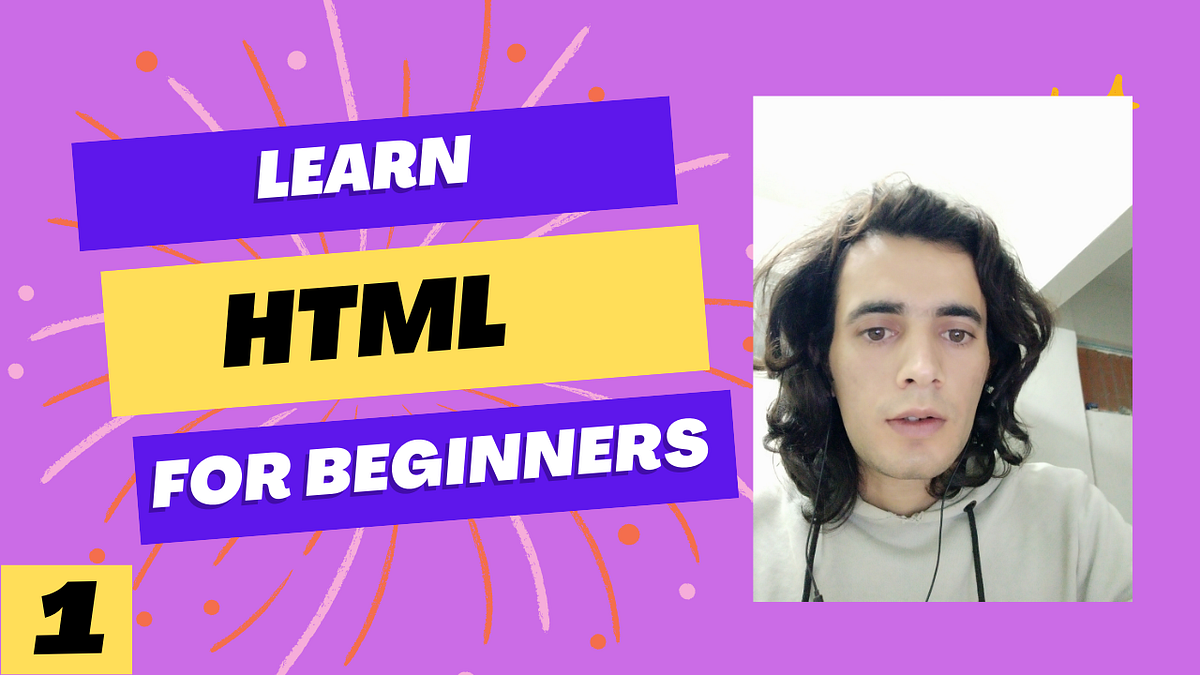 LEARN

HTML

FOR BEGINNERS

1